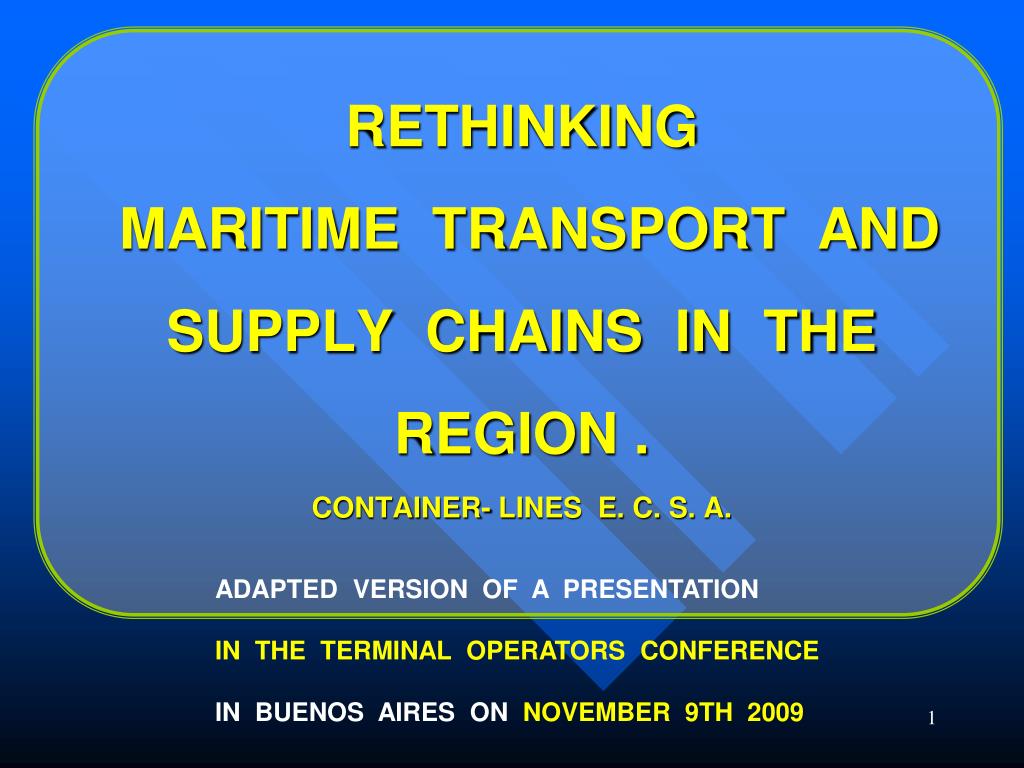 RETHINKING

MARITIME TRANSPORT AND SUPPLY CHAINS IN THE REGION .

CONTAINER- LINES E. C. S. A.

ADAPTED VERSION OF A PRESENTATION

IN THE TERMINAL OPERATORS CONFERENCE

IN BUENOS AIRES ON NOVEMBER 9TH 2009

1